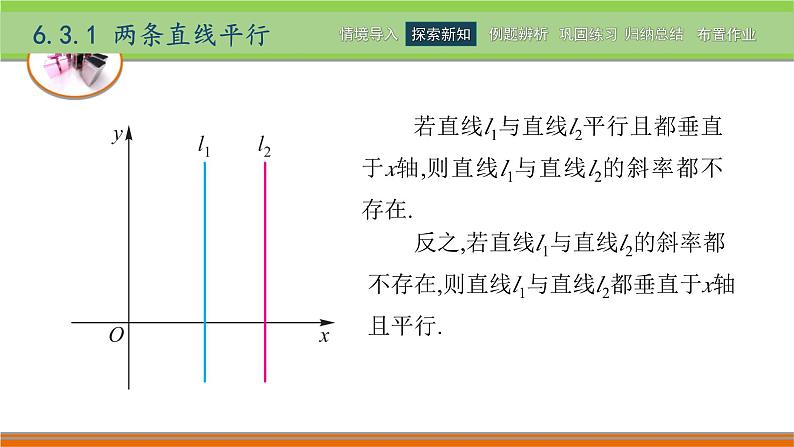 6.3.1 两条直线平行

情境导入 探索新知 例题辨析 巩固练习 归纳总结 布置作业

$y$ $l_1$ $l_2$ $O$ $x$

若直线$l_1$与直线$l_2$平行且都垂直于$x$轴,则直线$l_1$与直线$l_2$的斜率都不存在.

反之,若直线$l_1$与直线$l_2$的斜率都不存在,则直线$l_1$与直线$l_2$都垂直于$x$轴且平行.